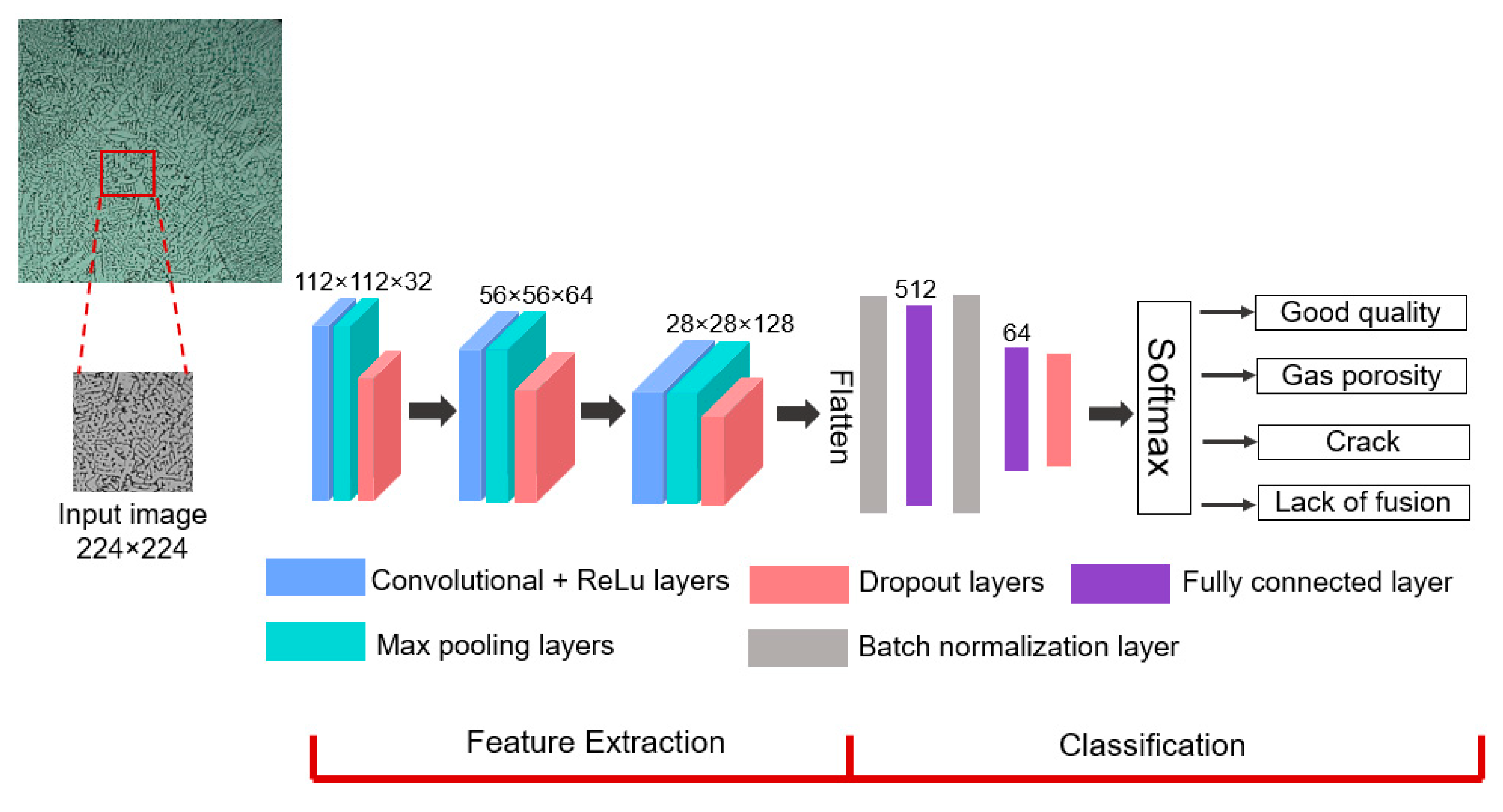 Input image
224×224

112×112×32

56×56×64

28×28×128

Flatten

512

64

Softmax

Good quality

Gas porosity

Crack

Lack of fusion

Convolutional + ReLu layers

Dropout layers

Fully connected layer

Max pooling layers

Batch normalization layer

Feature Extraction

Classification